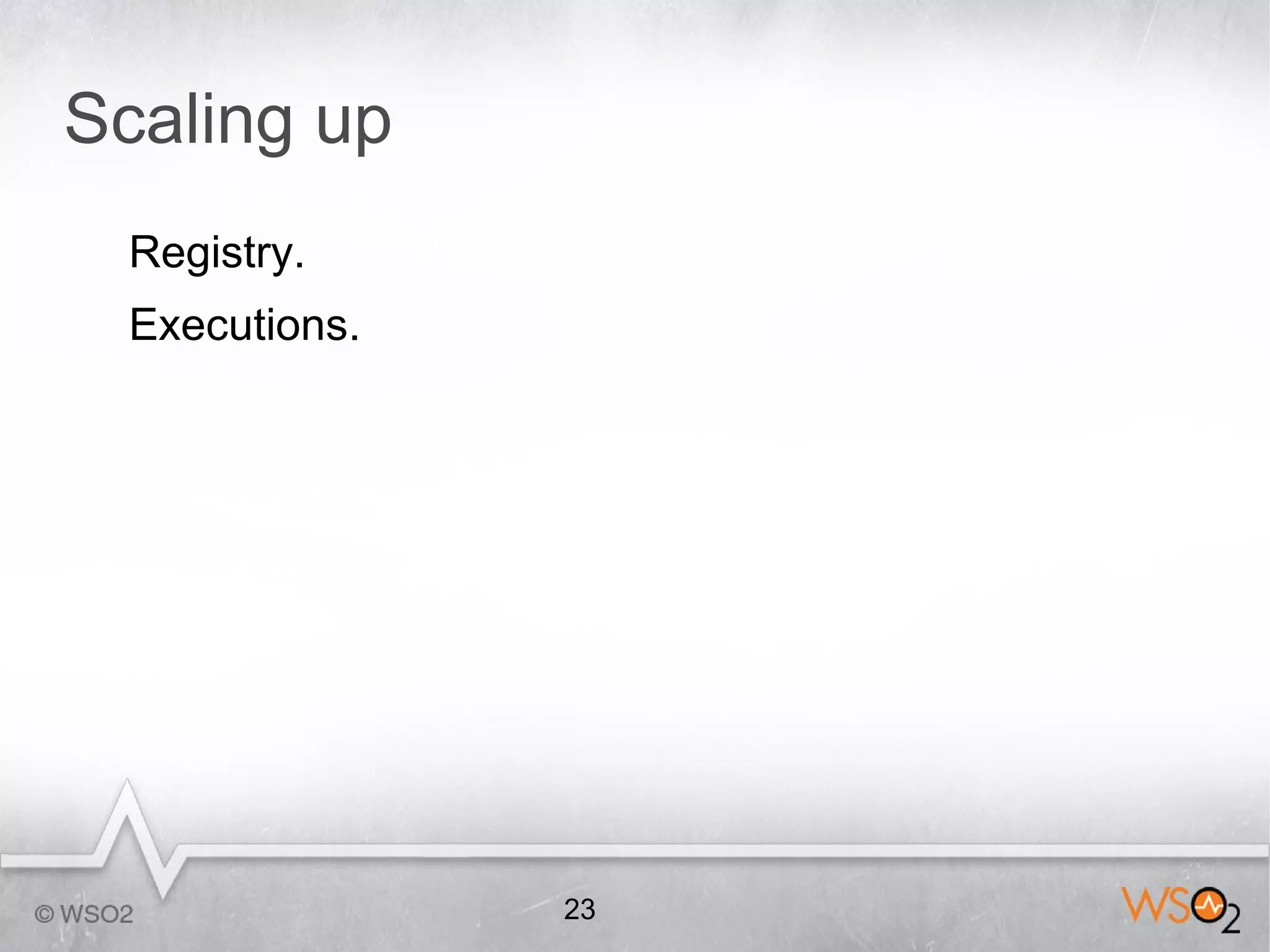 Scaling up

Registry.

Executions.

© WSO2

23

WSO2